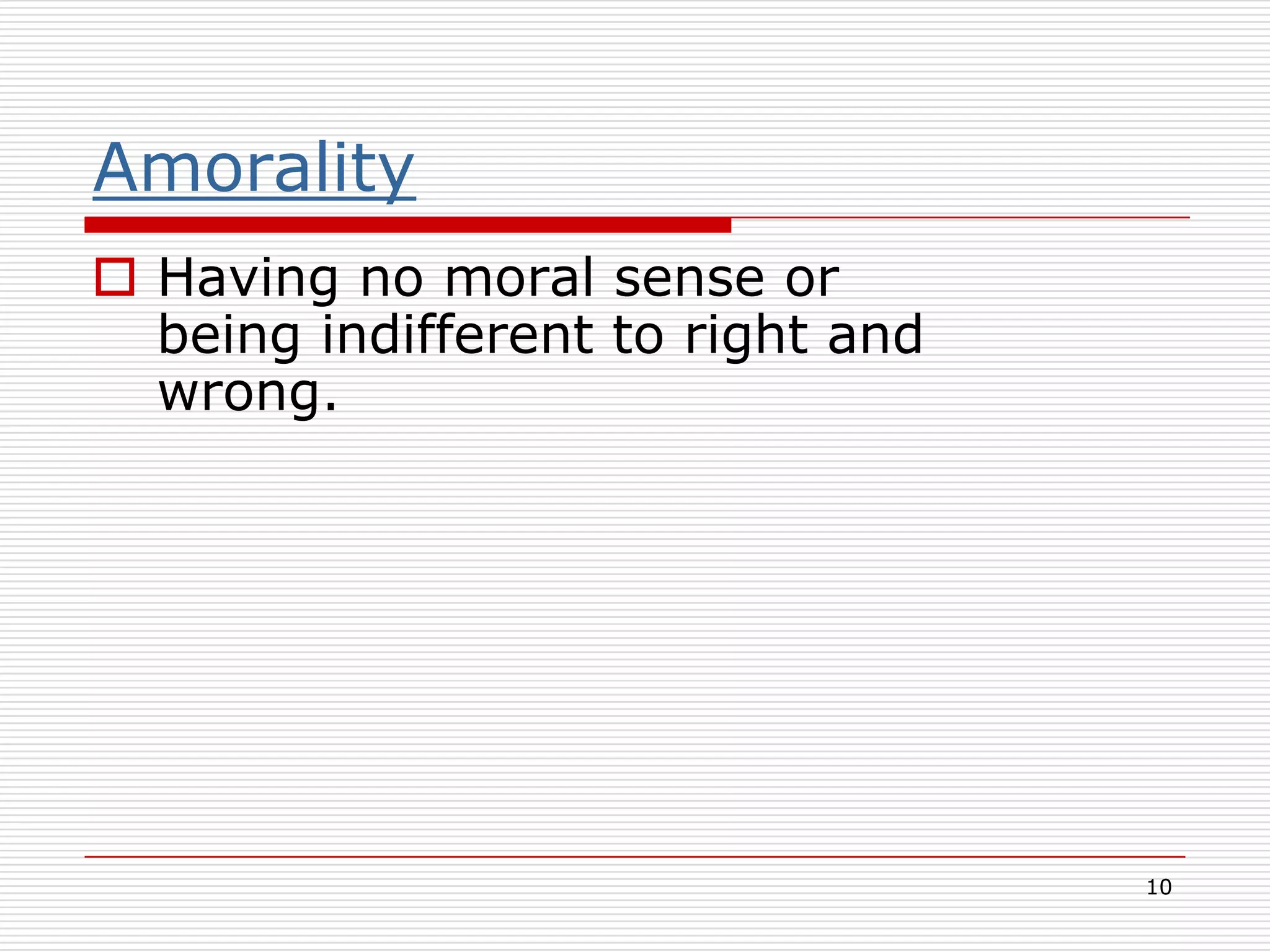 Amorality

Having no moral sense or being indifferent to right and wrong.

10